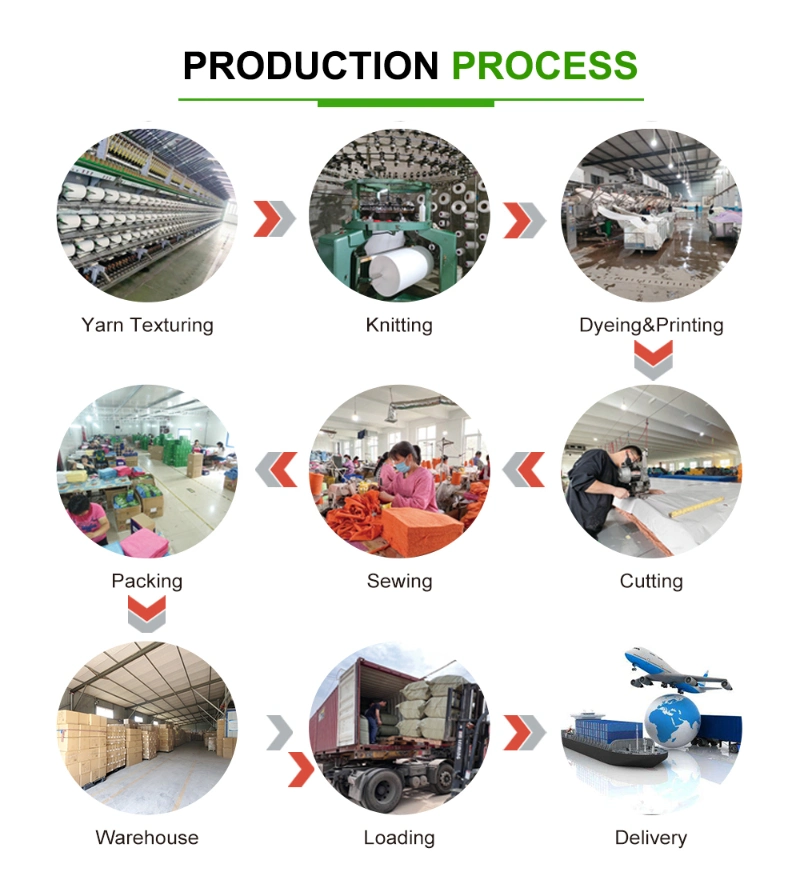 PRODUCTION PROCESS

Yarn Texturing

Knitting

Dyeing&Printing

Cutting

Sewing

Packing

Warehouse

Loading

Delivery